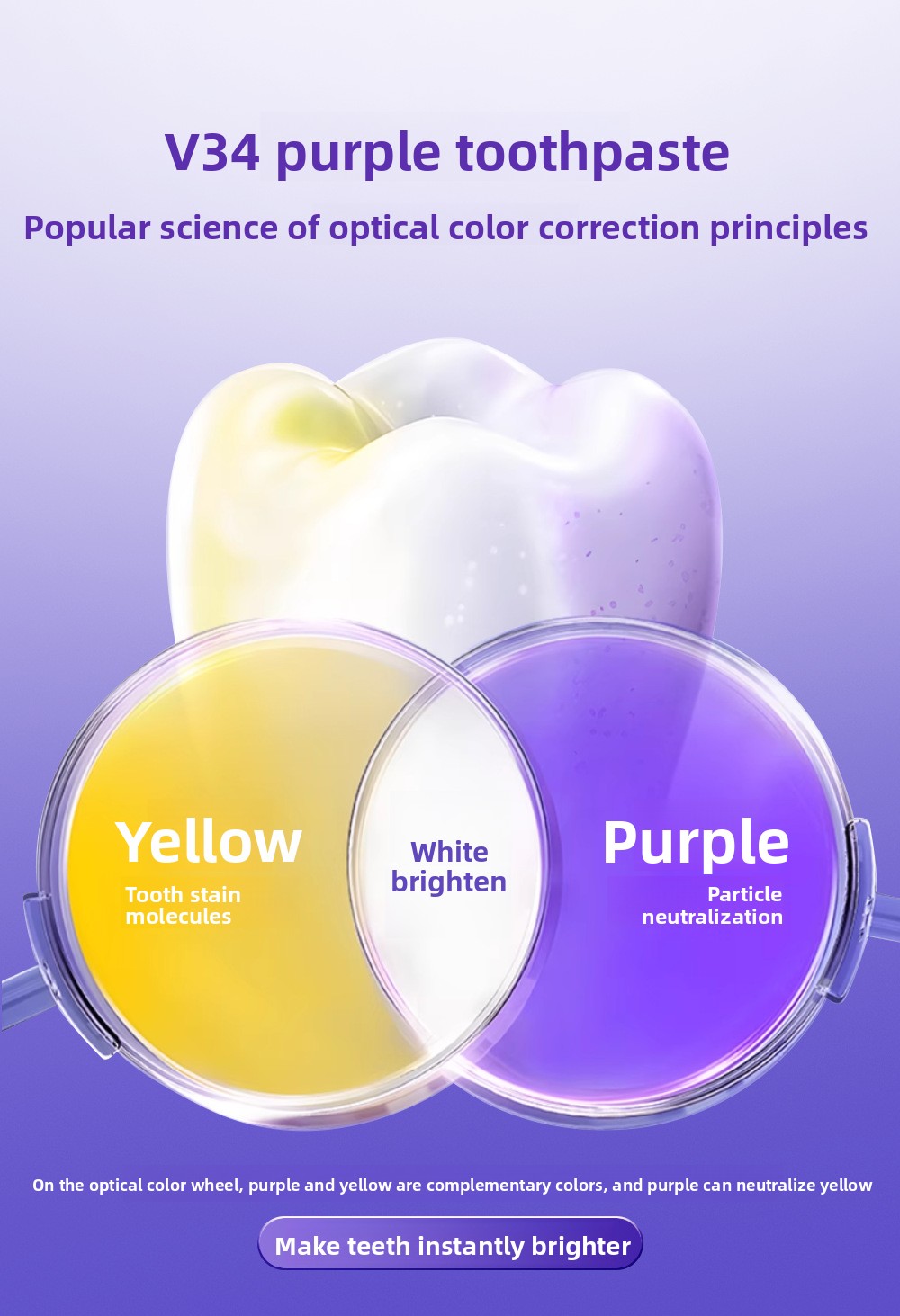 V34 purple toothpaste

Popular science of optical color correction principles

Yellow
Tooth stain molecules

White brighten

Purple
Particle neutralization

On the optical color wheel, purple and yellow are complementary colors, and purple can neutralize yellow

Make teeth instantly brighter